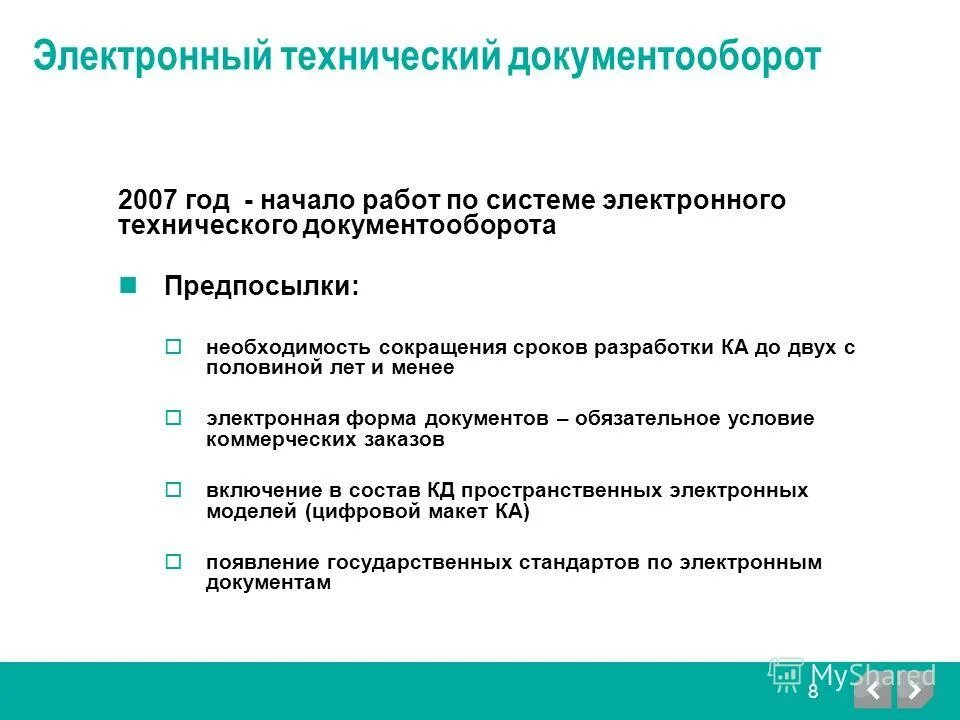 Электронный технический документооборот

2007 год - начало работ по системе электронного технического документооборота

Предпосылки:

необходимость сокращения сроков разработки КА до двух с половиной лет и менее

электронная форма документов – обязательное условие коммерческих заказов

включение в состав КД пространственных электронных моделей (цифровой макет КА)

появление государственных стандартов по электронным документам

MyShared

8